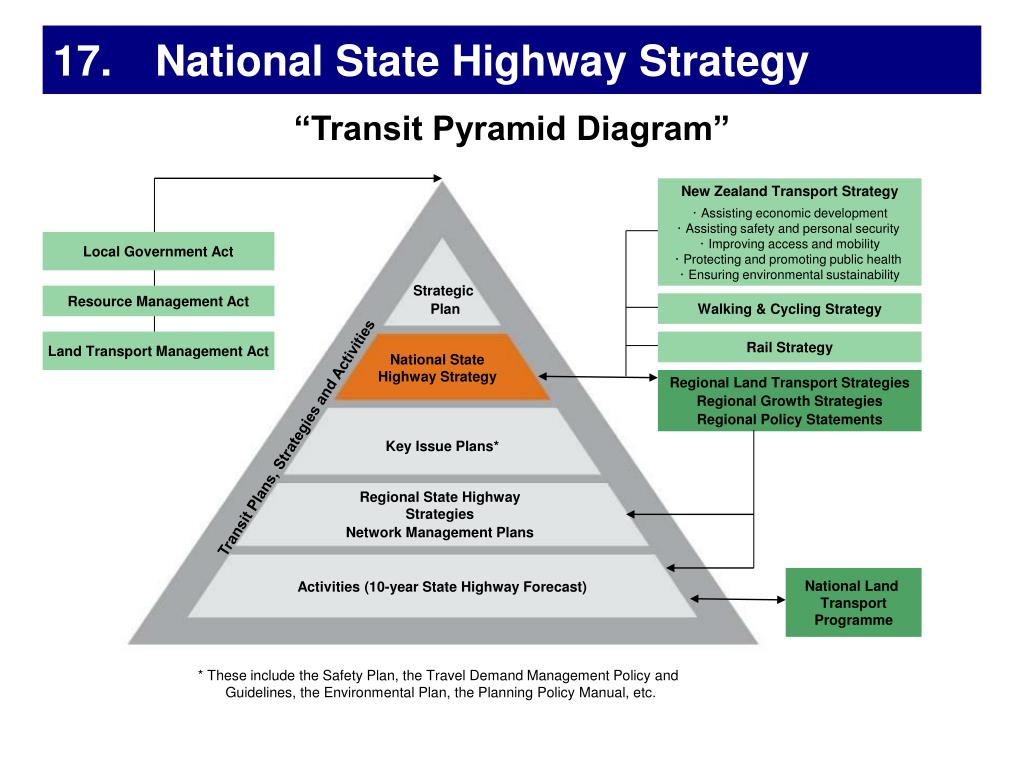 17. National State Highway Strategy

“Transit Pyramid Diagram”

Local Government Act

Resource Management Act

Land Transport Management Act

Transit Plans, Strategies and Activities

Strategic Plan

National State Highway Strategy

Key Issue Plans*

Regional State Highway Strategies
Network Management Plans

Activities (10-year State Highway Forecast)

New Zealand Transport Strategy
· Assisting economic development
· Assisting safety and personal security
· Improving access and mobility
· Protecting and promoting public health
· Ensuring environmental sustainability

Walking & Cycling Strategy

Rail Strategy

Regional Land Transport Strategies
Regional Growth Strategies
Regional Policy Statements

National Land Transport Programme

* These include the Safety Plan, the Travel Demand Management Policy and Guidelines, the Environmental Plan, the Planning Policy Manual, etc.